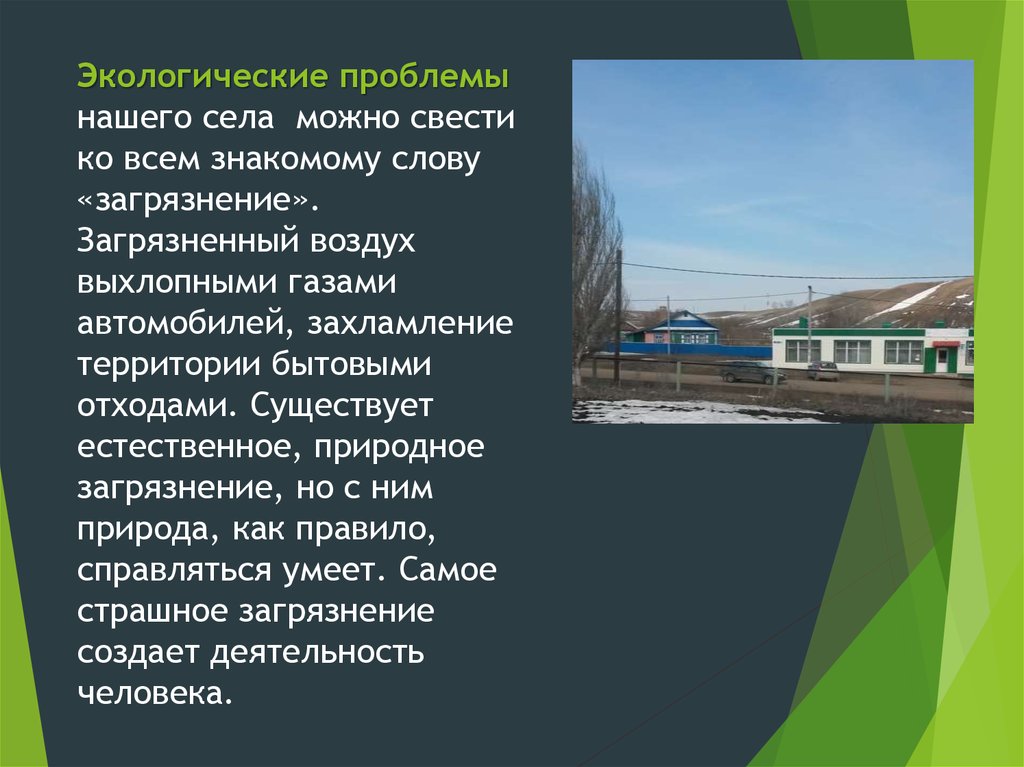 Экологические проблемы нашего села можно свести ко всем знакомому слову «загрязнение». Загрязненный воздух выхлопными газами автомобилей, захламление территории бытовыми отходами. Существует естественное, природное загрязнение, но с ним природа, как правило, справляться умеет. Самое страшное загрязнение создает деятельность человека.